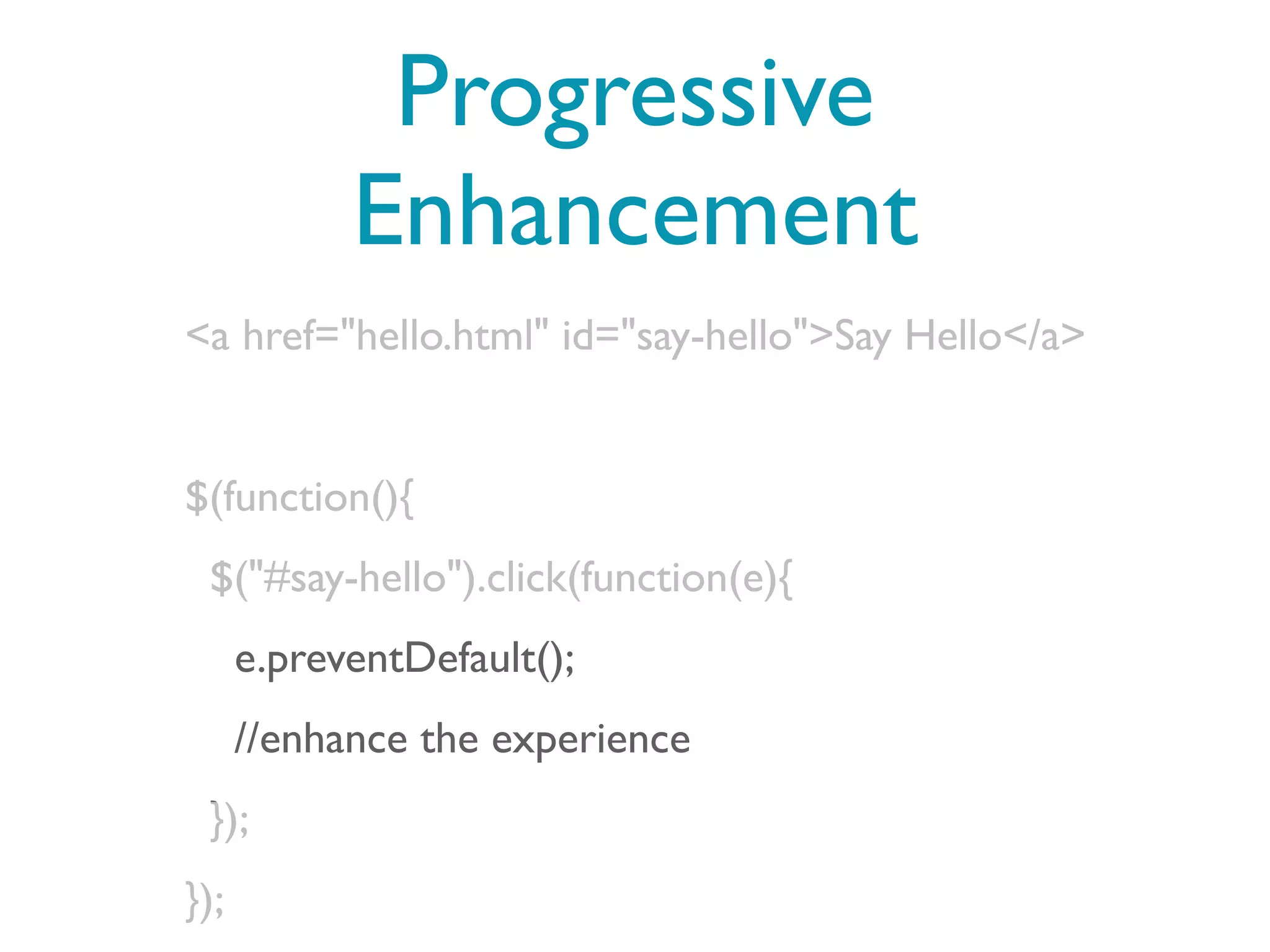 Progressive Enhancement

<a href="hello.html" id="say-hello">Say Hello</a>

$(function(){
$("#say-hello").click(function(e){
e.preventDefault();
//enhance the experience
});
});